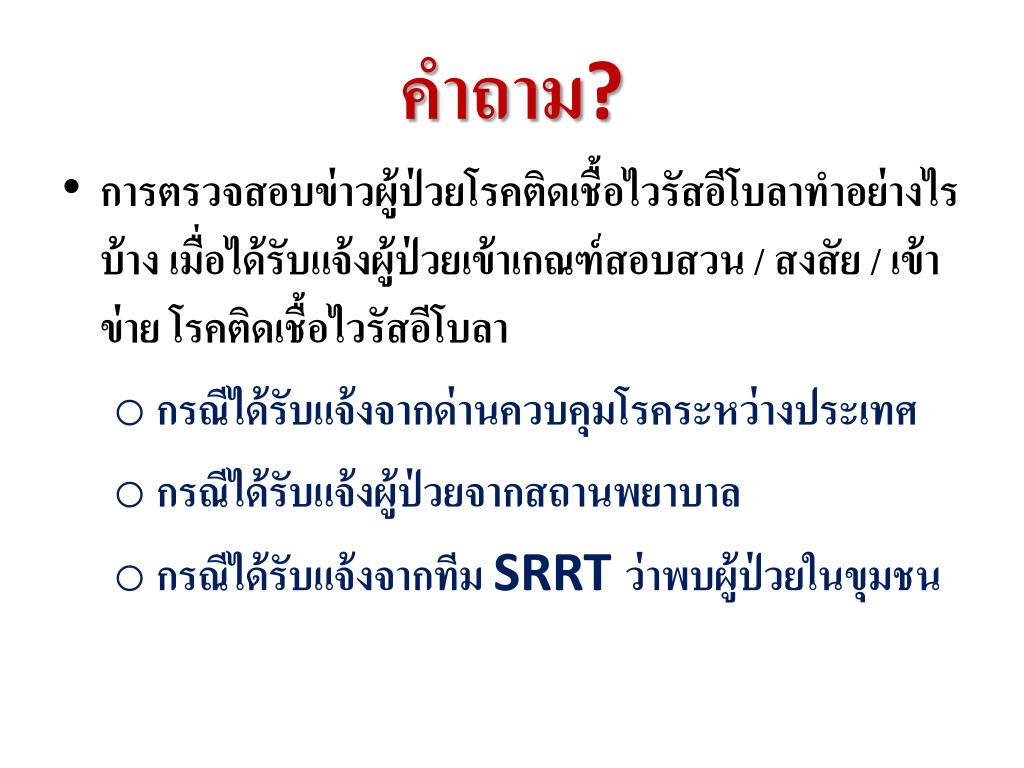 คำถาม?

• การตรวจสอบข่าวผู้ป่วยโรคติดเชื้อไวรัสอีโบลาทำอย่างไรบ้าง เมื่อได้รับแจ้งผู้ป่วยเข้าเกณฑ์สอบสวน / สงสัย / เข้าข่าย โรคติดเชื้อไวรัสอีโบลา

○ กรณีได้รับแจ้งจากด่านควบคุมโรคระหว่างประเทศ

○ กรณีได้รับแจ้งผู้ป่วยจากสถานพยาบาล

○ กรณีได้รับแจ้งจากทีม SRRT ว่าพบผู้ป่วยในขุมชน